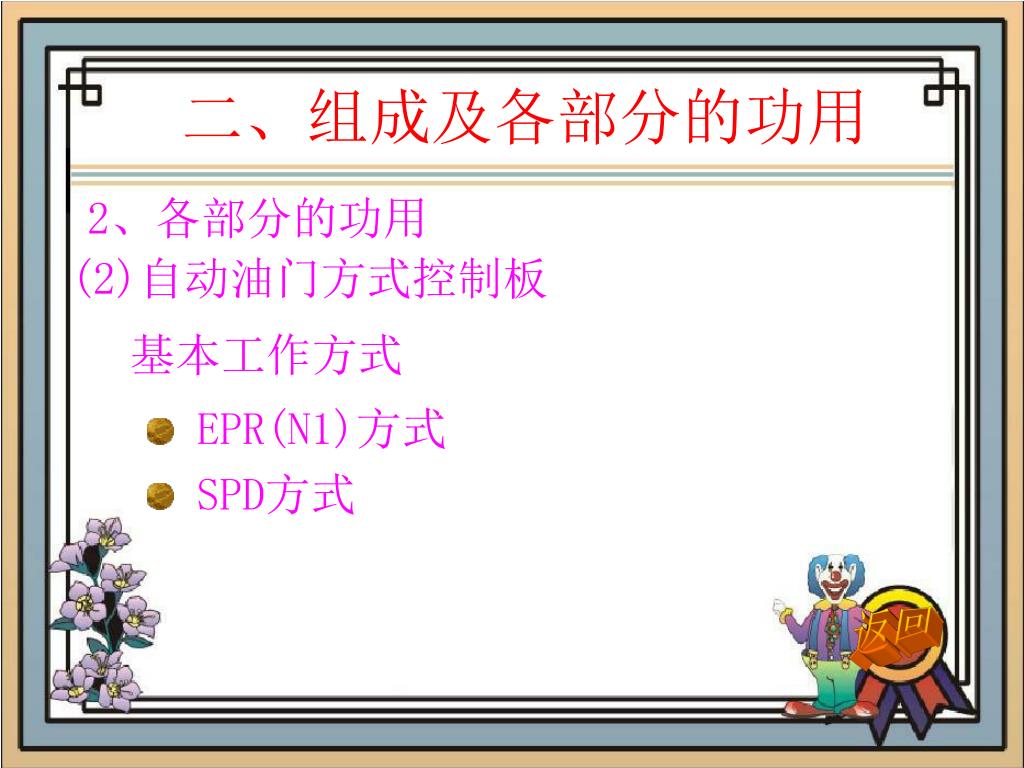 二、组成及各部分的功用

2、各部分的功用
(2)自动油门方式控制板

基本工作方式

EPR(N1)方式
SPD方式

返回